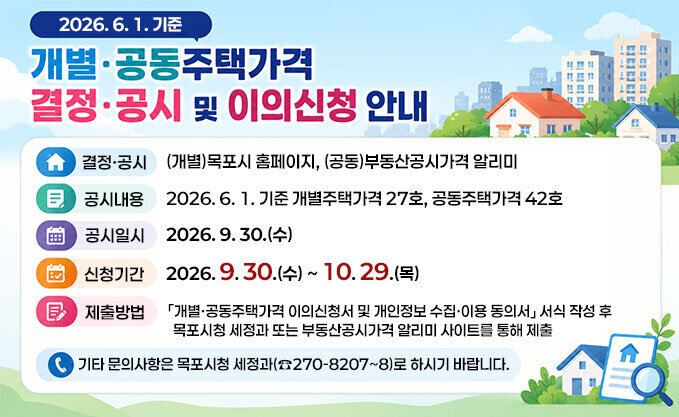 2026. 6. 1. 기준

개별·공동주택가격
결정·공시 및 이의신청 안내

결정·공시 (개별)목포시 홈페이지, (공동)부동산공시가격 알리미

공시내용 2026. 6. 1. 기준 개별주택가격 27호, 공동주택가격 42호

공시일시 2026. 9. 30.(수)

신청기간 2026. 9. 30.(수) ~ 10. 29.(목)

제출방법 「개별·공동주택가격 이의신청서 및 개인정보 수집·이용 동의서」 서식 작성 후 목포시청 세정과 또는 부동산공시가격 알리미 사이트를 통해 제출

기타 문의사항은 목포시청 세정과(☎270-8207~8)로 하시기 바랍니다.